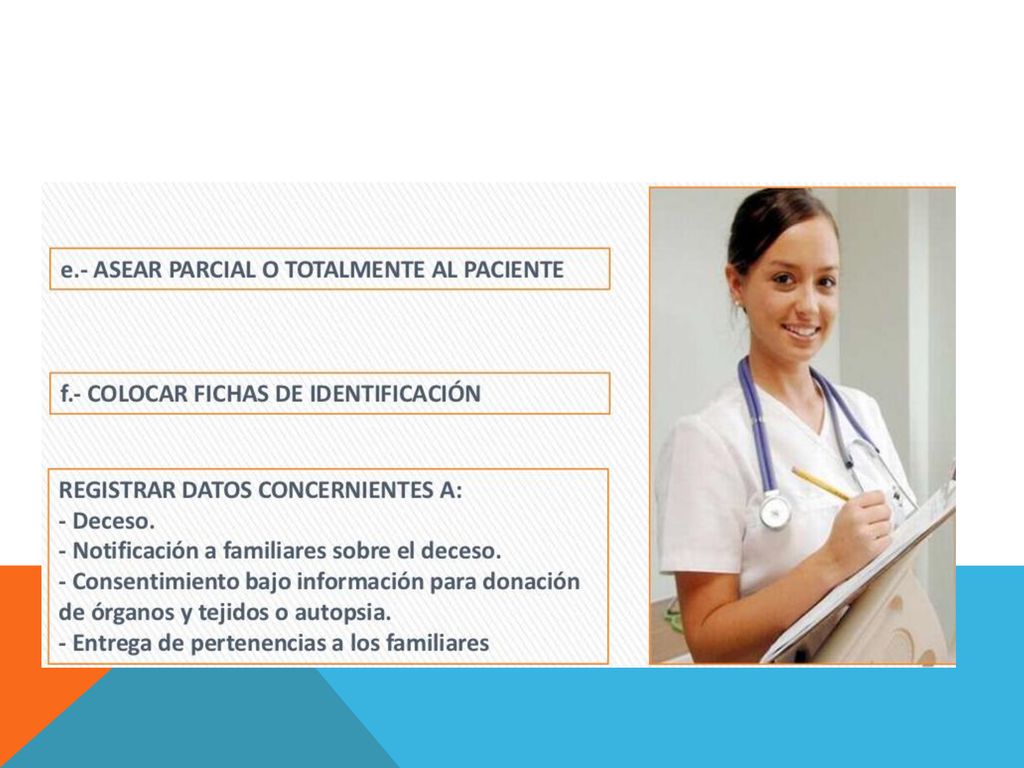 e.- ASEAR PARCIAL O TOTALMENTE AL PACIENTE

f.- COLOCAR FICHAS DE IDENTIFICACIÓN

REGISTRAR DATOS CONCERNIENTES A:
- Deceso.
- Notificación a familiares sobre el deceso.
- Consentimiento bajo información para donación de órganos y tejidos o autopsia.
- Entrega de pertenencias a los familiares